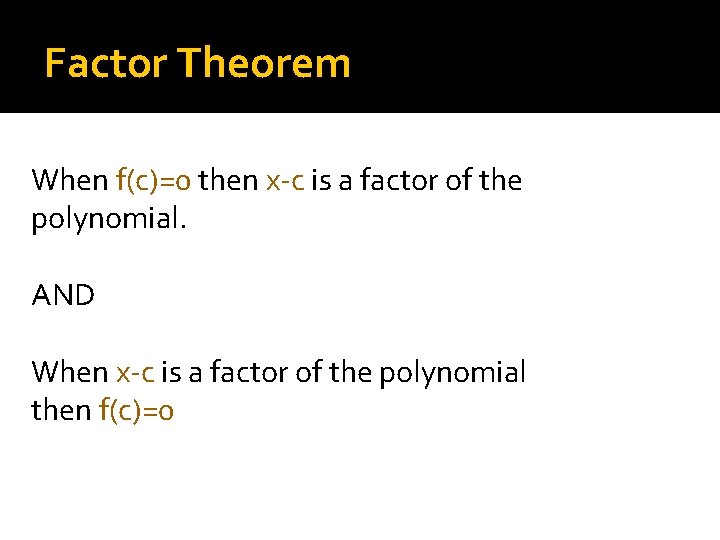 Factor Theorem

When $f(c)=0$ then $x-c$ is a factor of the polynomial.

AND

When $x-c$ is a factor of the polynomial then $f(c)=0$